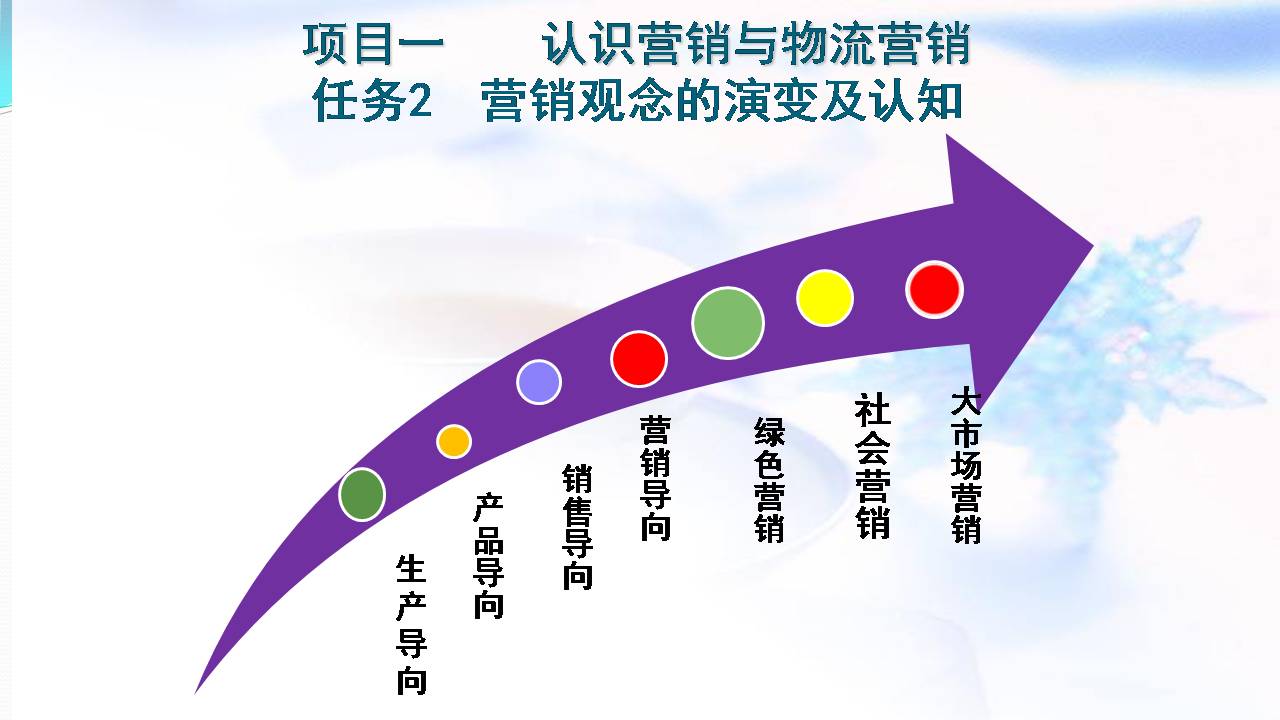 项目一　　认识营销与物流营销
任务2　营销观念的演变及认知

生产导向

产品导向

销售导向

营销导向

绿色营销

社会营销

大市场营销